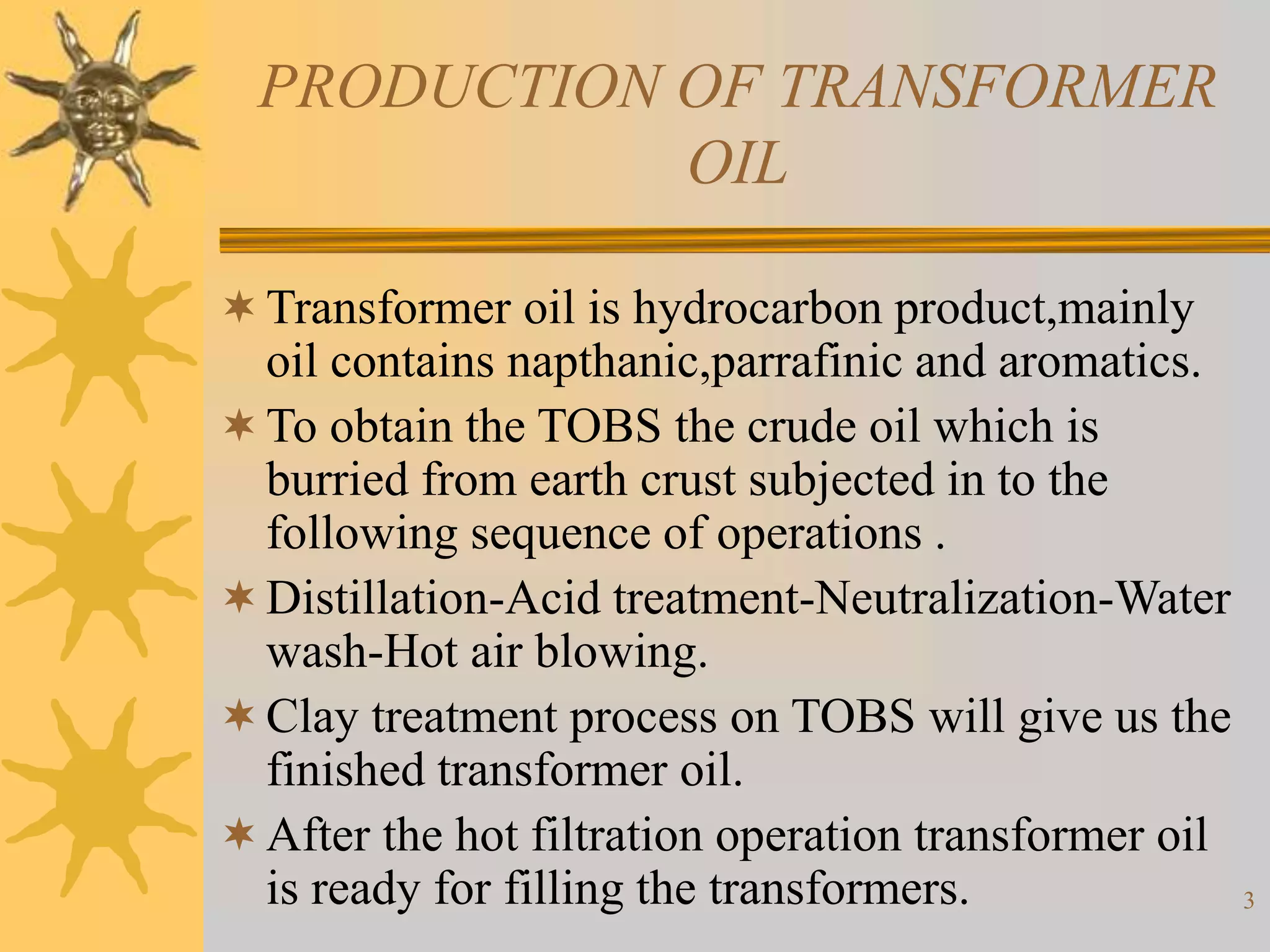 PRODUCTION OF TRANSFORMER OIL

✶ Transformer oil is hydrocarbon product,mainly oil contains napthanic,parrafinic and aromatics.

✶ To obtain the TOBS the crude oil which is burried from earth crust subjected in to the following sequence of operations .

✶ Distillation-Acid treatment-Neutralization-Water wash-Hot air blowing.

✶ Clay treatment process on TOBS will give us the finished transformer oil.

✶ After the hot filtration operation transformer oil is ready for filling the transformers.

3